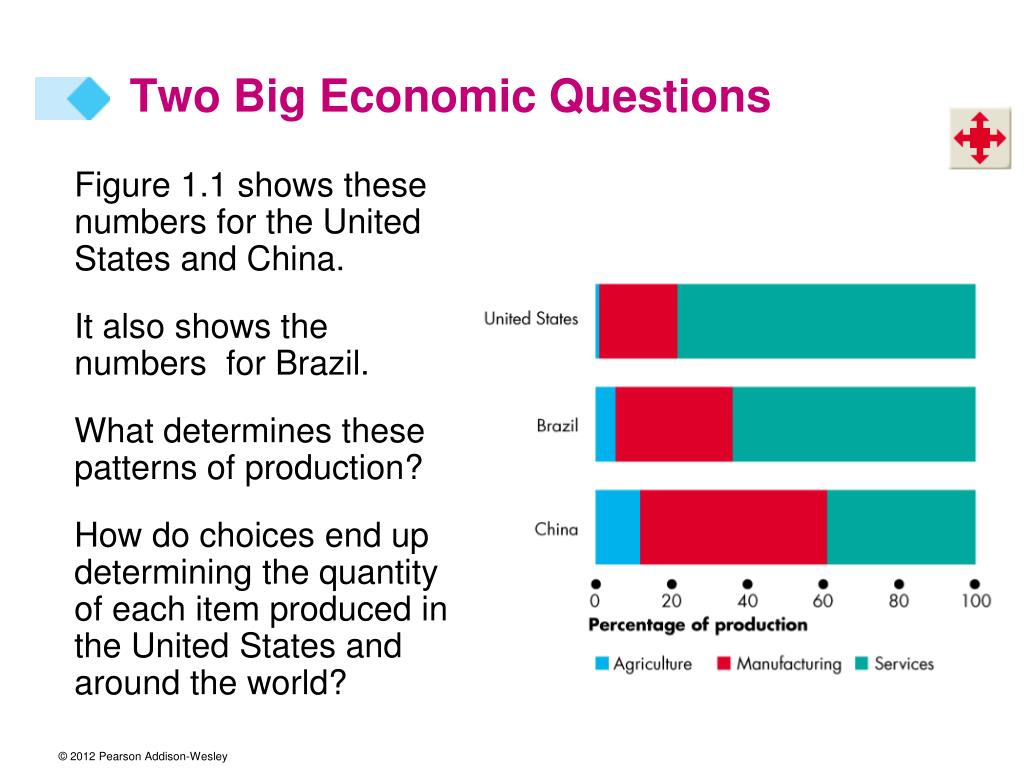 Two Big Economic Questions

Figure 1.1 shows these numbers for the United States and China.

It also shows the numbers for Brazil.

What determines these patterns of production?

How do choices end up determining the quantity of each item produced in the United States and around the world?

United States

Brazil

China

0 20 40 60 80 100

Percentage of production

Agriculture Manufacturing Services

© 2012 Pearson Addison-Wesley